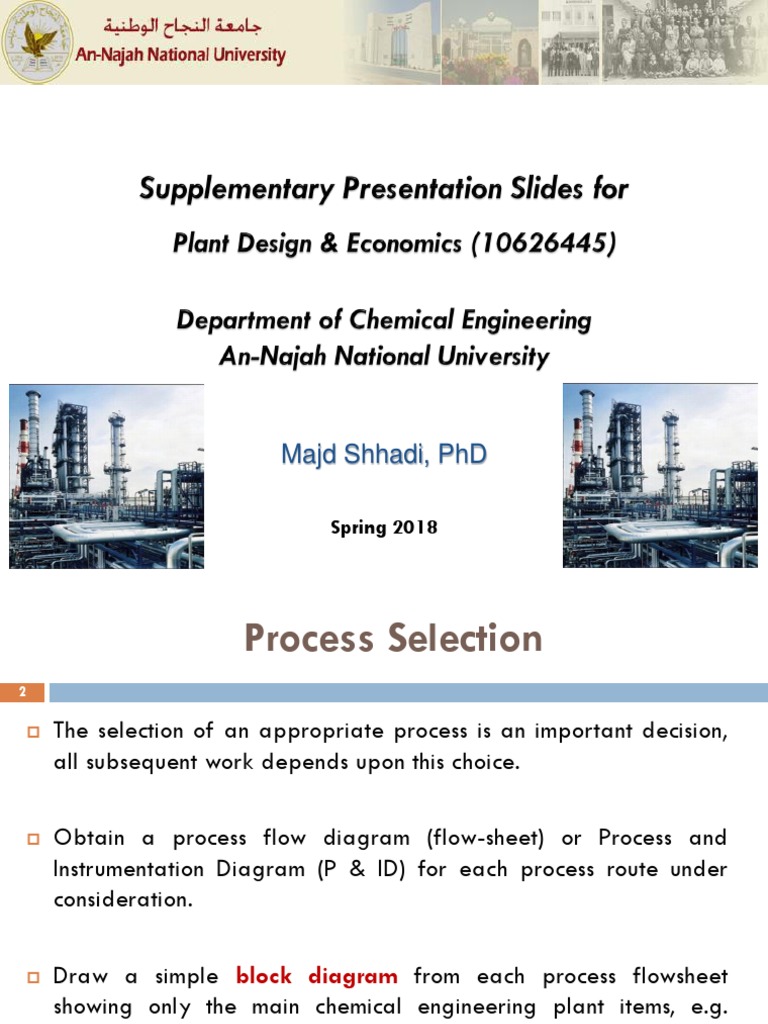 جامعة النجاح الوطنية
An-Najah National University

Supplementary Presentation Slides for
Plant Design & Economics (10626445)

Department of Chemical Engineering
An-Najah National University

Majd Shhadi, PhD

Spring 2018

Process Selection

2

The selection of an appropriate process is an important decision, all subsequent work depends upon this choice.

Obtain a process flow diagram (flow-sheet) or Process and Instrumentation Diagram (P & ID) for each process route under consideration.

Draw a simple block diagram from each process flowsheet showing only the main chemical engineering plant items, e.g.